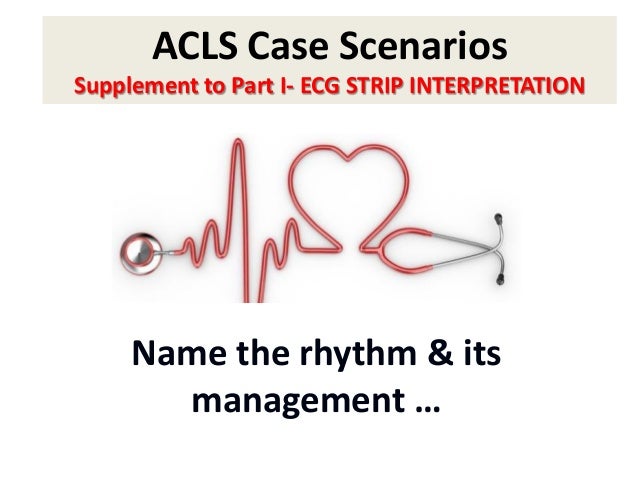 ACLS Case Scenarios
Supplement to Part I- ECG STRIP INTERPRETATION

Name the rhythm & its management …